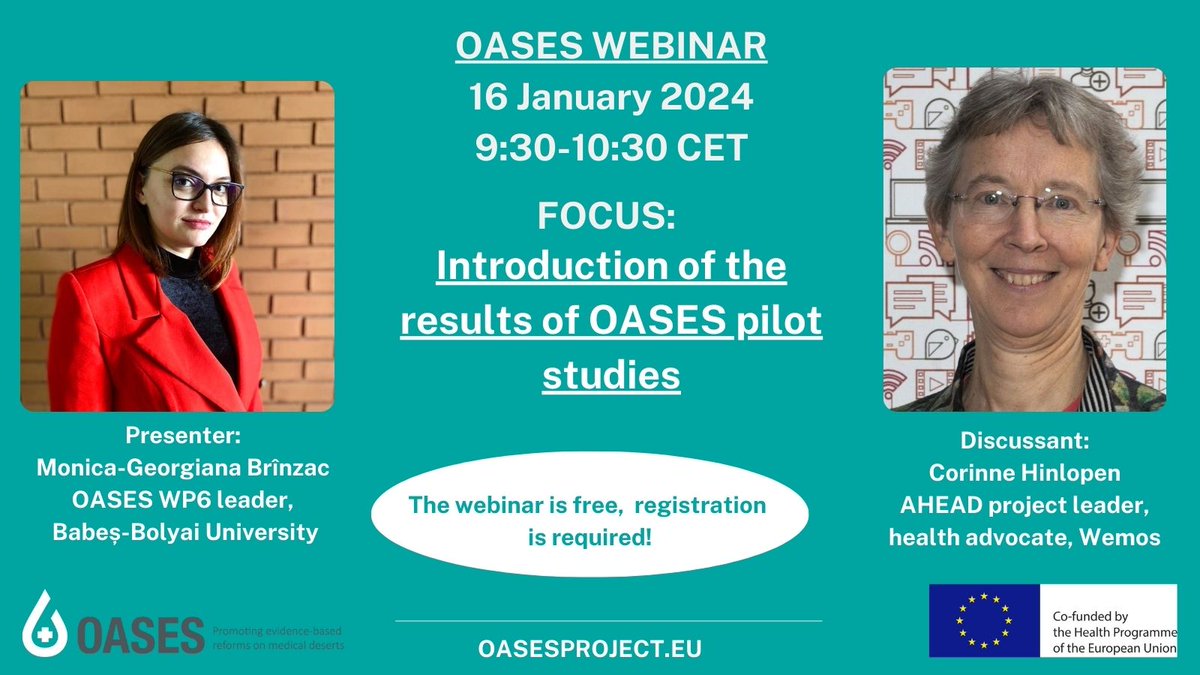 OASES WEBINAR
16 January 2024
9:30-10:30 CET

FOCUS:
Introduction of the results of OASES pilot studies

Presenter:
Monica-Georgiana Brînzac
OASES WP6 leader,
Babeș-Bolyai University

The webinar is free, registration is required!

Discussant:
Corinne Hinlopen
AHEAD project leader,
health advocate, Wemos

OASES Promoting evidence-based reforms on medical deserts

OASESPROJECT.EU

Co-funded by the Health Programme of the European Union